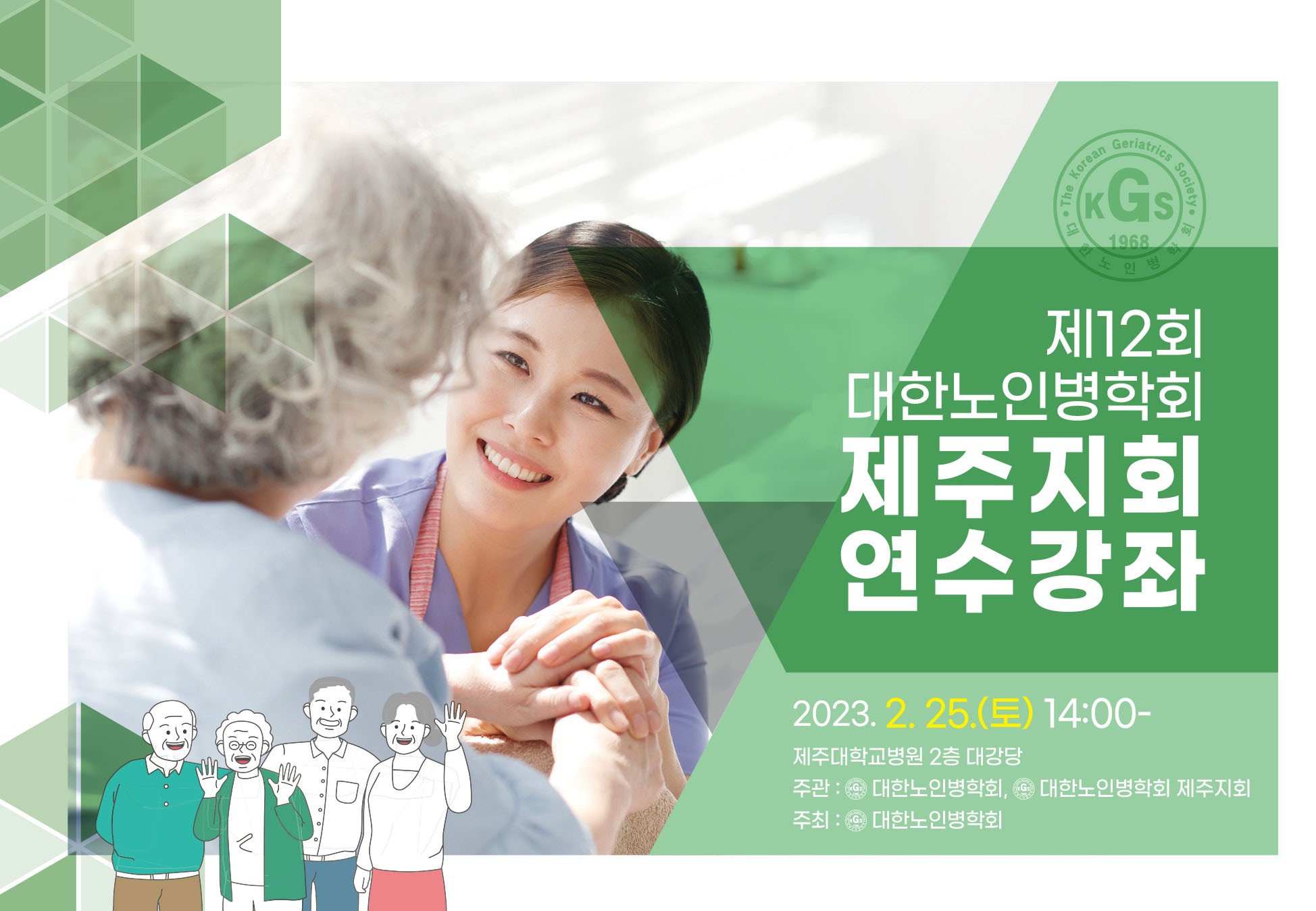 The Korean Geriatrics Society
KGS
1968
대한노인병학회

제12회
대한노인병학회
제주지회
연수강좌

2023. 2. 25.(토) 14:00-

제주대학교병원 2층 대강당
주관 : 대한노인병학회, 대한노인병학회 제주지회
주최 : 대한노인병학회